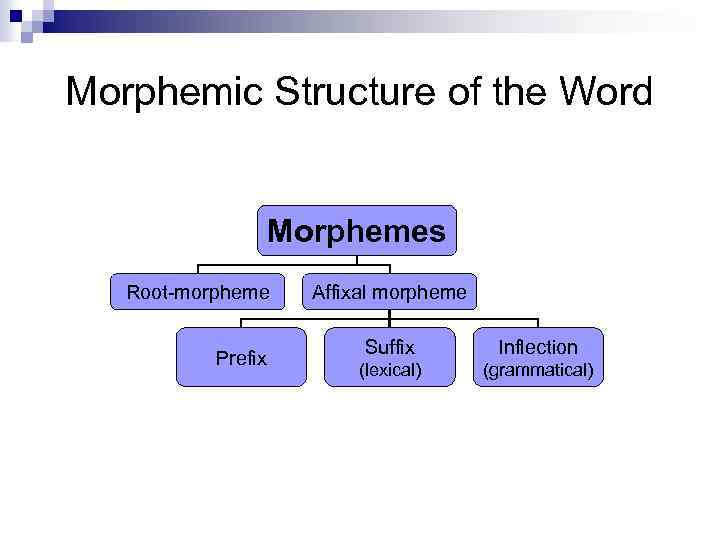 Morphemic Structure of the Word

Morphemes

Root-morpheme

Affixal morpheme

Prefix

Suffix
(lexical)

Inflection
(grammatical)